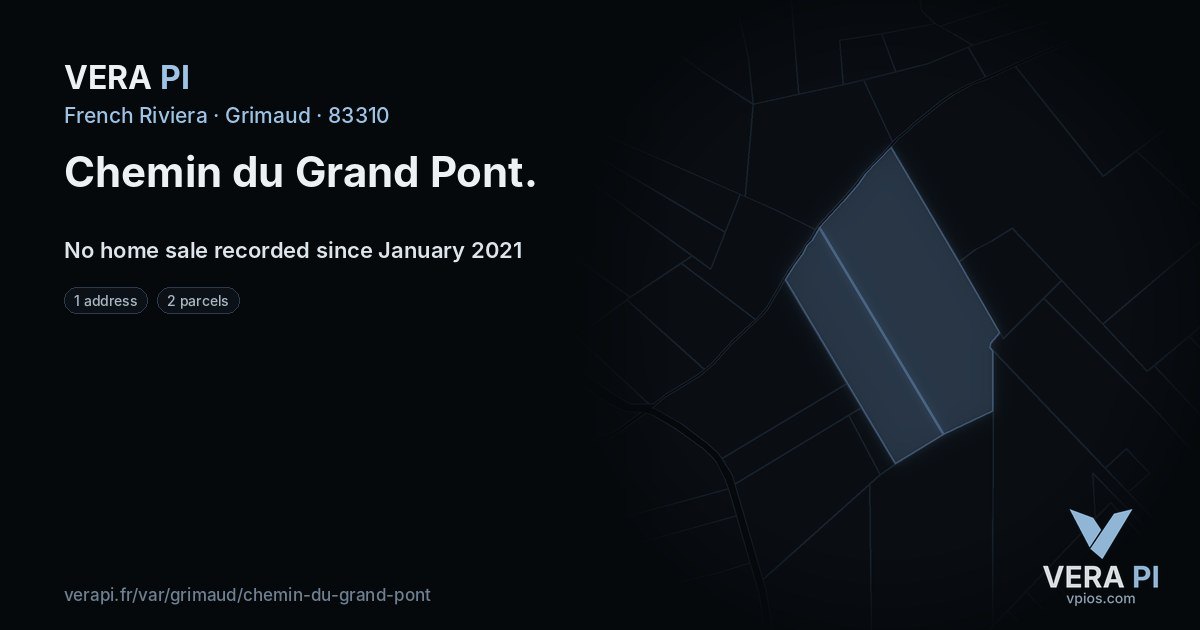 VERA PI
French Riviera · Grimaud · 83310

Chemin du Grand Pont.

No home sale recorded since January 2021

1 address
2 parcels

verapi.fr/var/grimaud/chemin-du-grand-pont

VERA PI
vpios.com